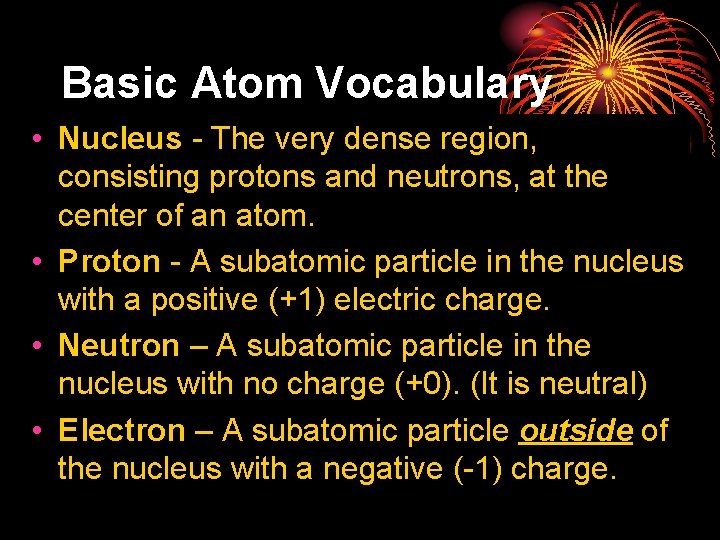 Basic Atom Vocabulary

• Nucleus - The very dense region, consisting protons and neutrons, at the center of an atom.
• Proton - A subatomic particle in the nucleus with a positive (+1) electric charge.
• Neutron – A subatomic particle in the nucleus with no charge (+0). (It is neutral)
• Electron – A subatomic particle outside of the nucleus with a negative (-1) charge.